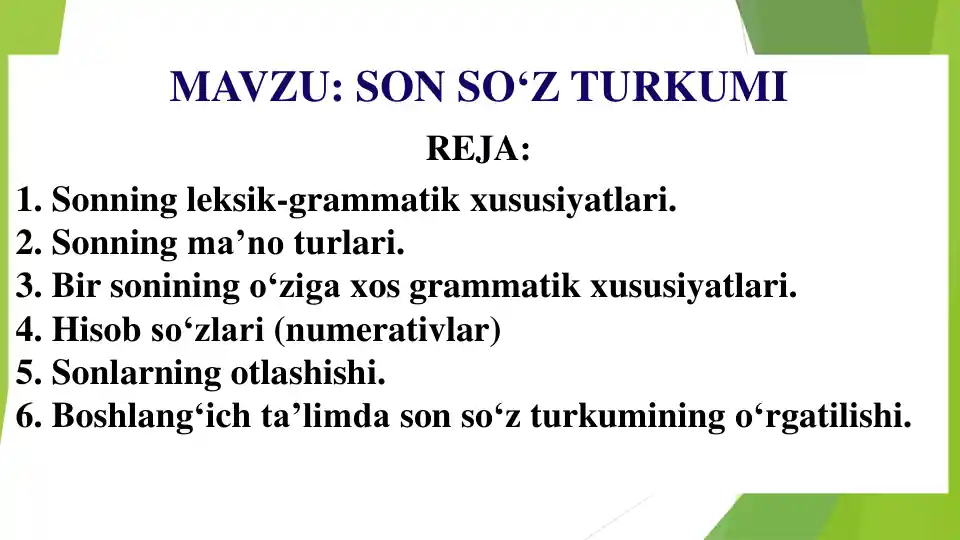 MAVZU: SON SO‘Z TURKUMI

REJA:

1. Sonning leksik-grammatik xususiyatlari.
2. Sonning ma’no turlari.
3. Bir sonining o‘ziga xos grammatik xususiyatlari.
4. Hisob so‘zlari (numerativlar)
5. Sonlarning otlashishi.
6. Boshlang‘ich ta’limda son so‘z turkumining o‘rgatilishi.